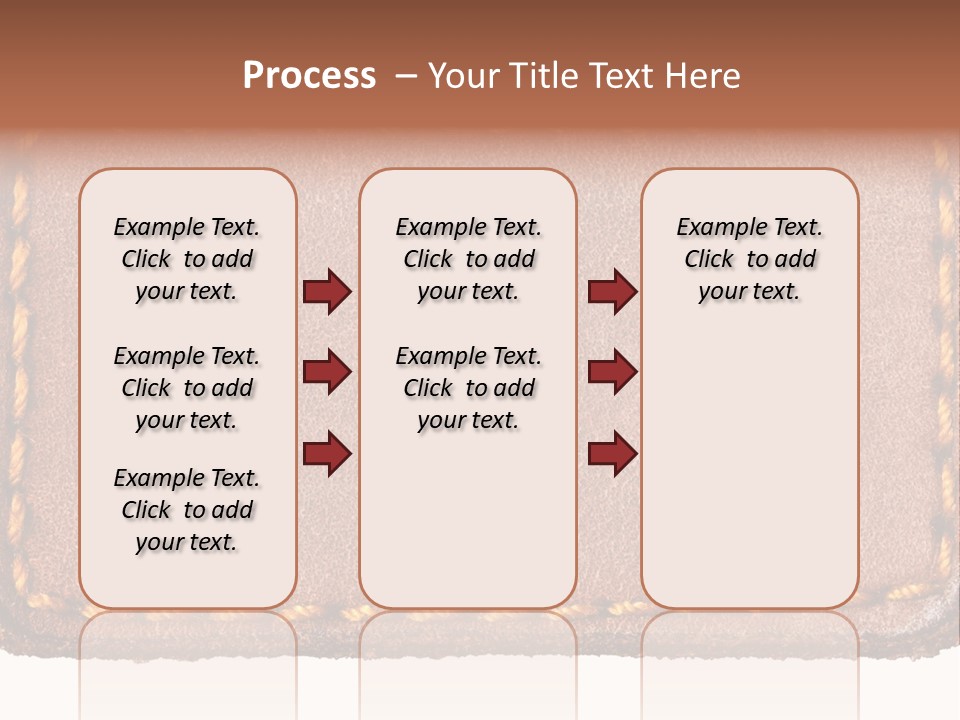 Process – Your Title Text Here

Example Text. Click to add your text.

Example Text. Click to add your text.

Example Text. Click to add your text.

Example Text. Click to add your text.

Example Text. Click to add your text.

Example Text. Click to add your text.